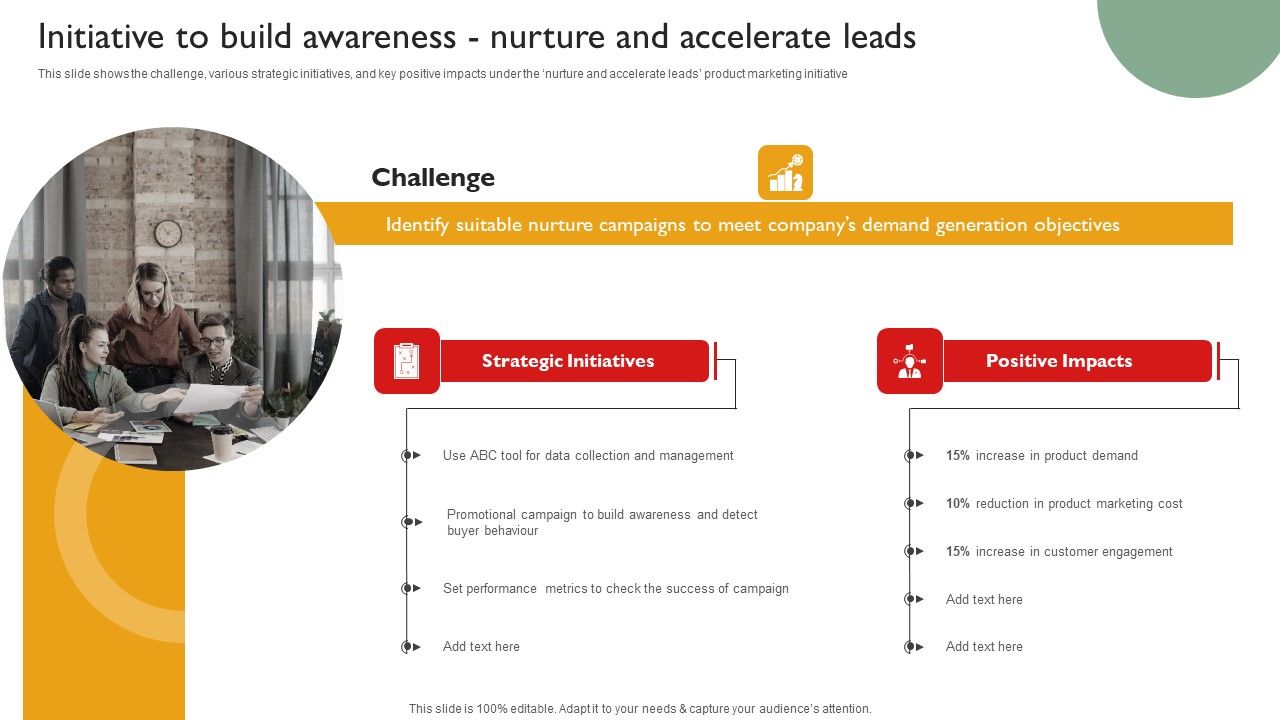 Initiative to build awareness - nurture and accelerate leads

This slide shows the challenge, various strategic initiatives, and key positive impacts under the 'nurture and accelerate leads' product marketing initiative

Challenge

Identify suitable nurture campaigns to meet company's demand generation objectives

Strategic Initiatives

Use ABC tool for data collection and management

Promotional campaign to build awareness and detect buyer behaviour

Set performance metrics to check the success of campaign

Add text here

Positive Impacts

15% increase in product demand

10% reduction in product marketing cost

15% increase in customer engagement

Add text here

Add text here

This slide is 100% editable. Adapt it to your needs & capture your audience's attention.